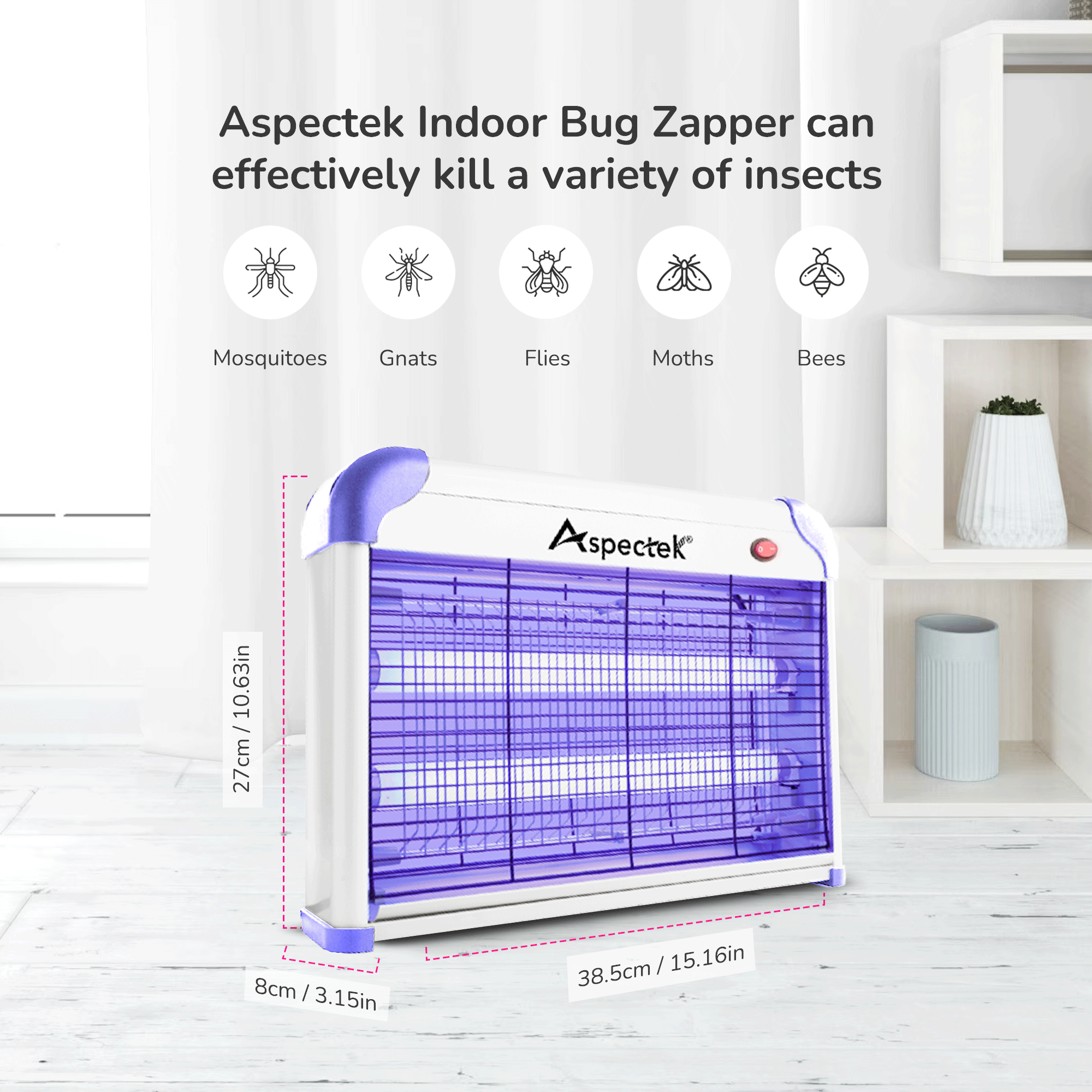 Aspectek Indoor Bug Zapper can effectively kill a variety of insects

Mosquitoes

Gnats

Flies

Moths

Bees

Aspectek®

27cm / 10.63in

8cm / 3.15in

38.5cm / 15.16in